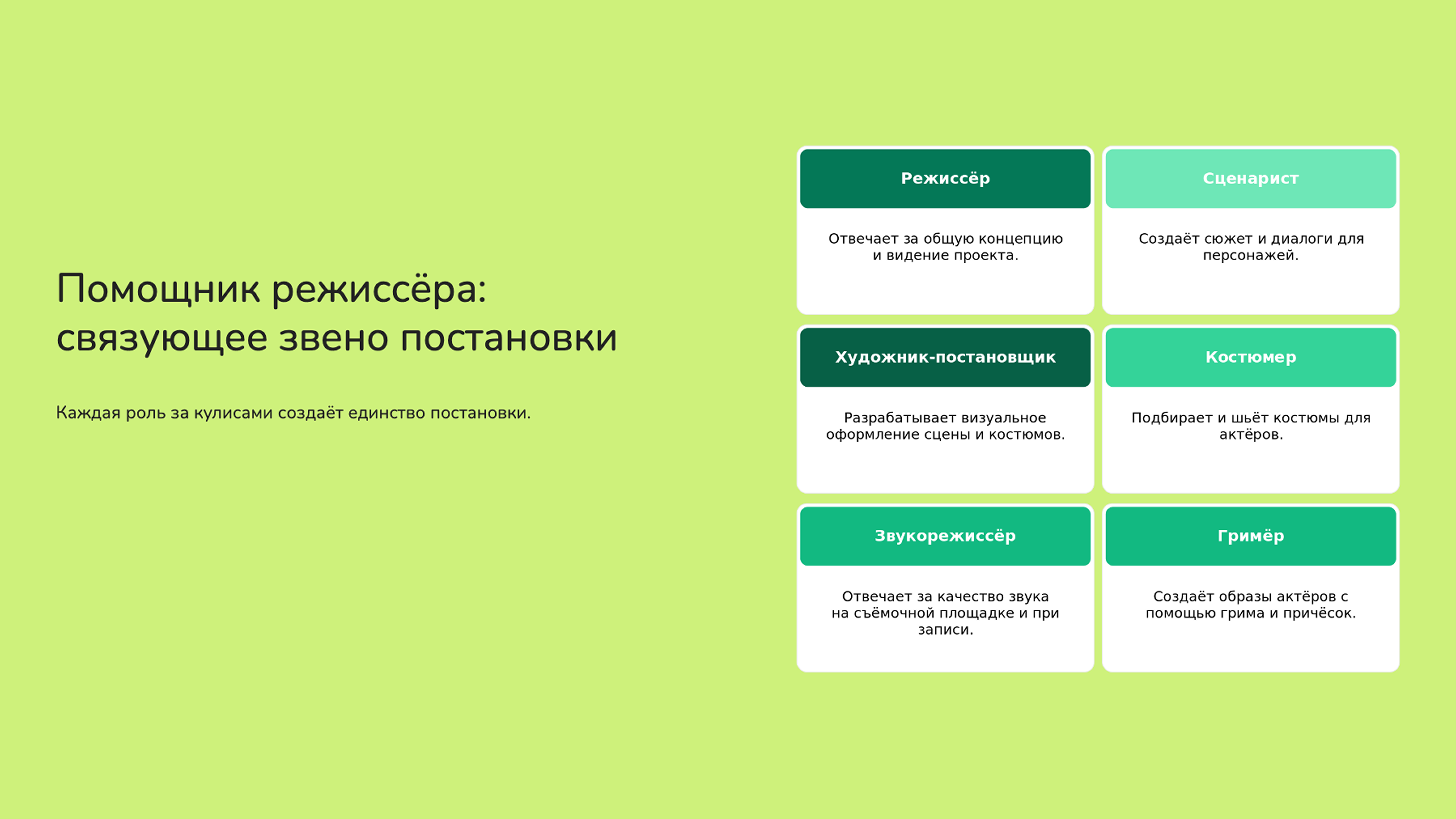 Помощник режиссёра: связующее звено постановки

Каждая роль за кулисами создаёт единство постановки.

Режиссёр

Отвечает за общую концепцию и видение проекта.

Сценарист

Создаёт сюжет и диалоги для персонажей.

Художник-постановщик

Разрабатывает визуальное оформление сцены и костюмов.

Костюмер

Подбирает и шьёт костюмы для актёров.

Звукорежиссёр

Отвечает за качество звука на съёмочной площадке и при записи.

Гримёр

Создаёт образы актёров с помощью грима и причёсок.